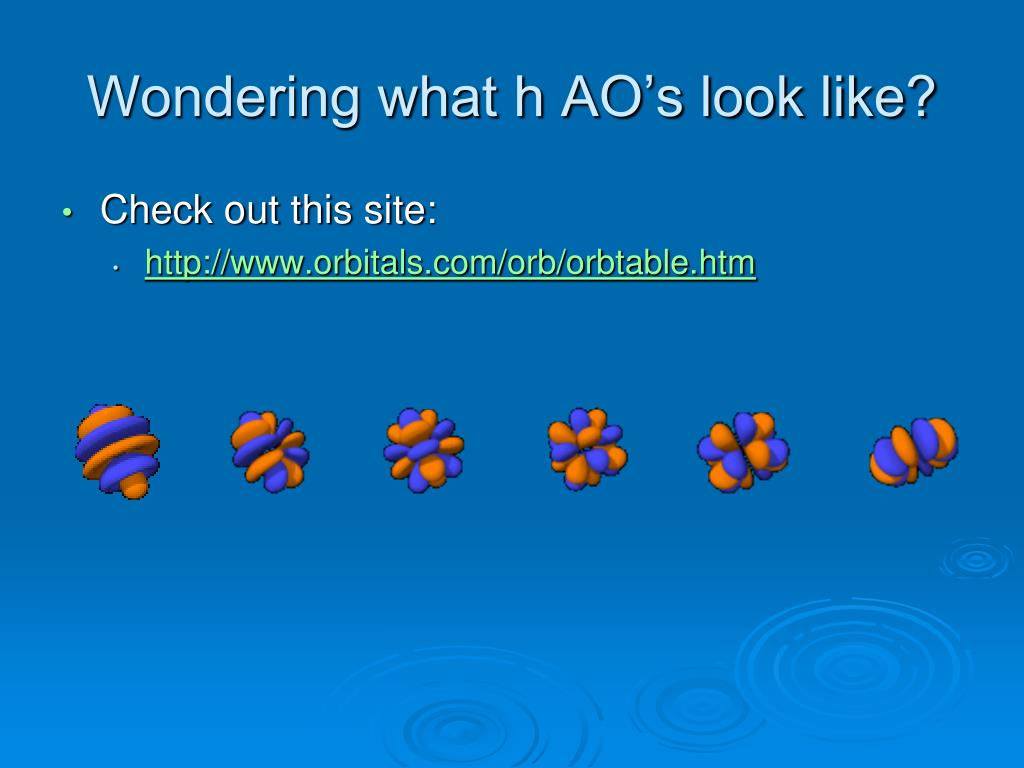 Wondering what h AO’s look like?

• Check out this site:
  • http://www.orbitals.com/orb/orbtable.htm